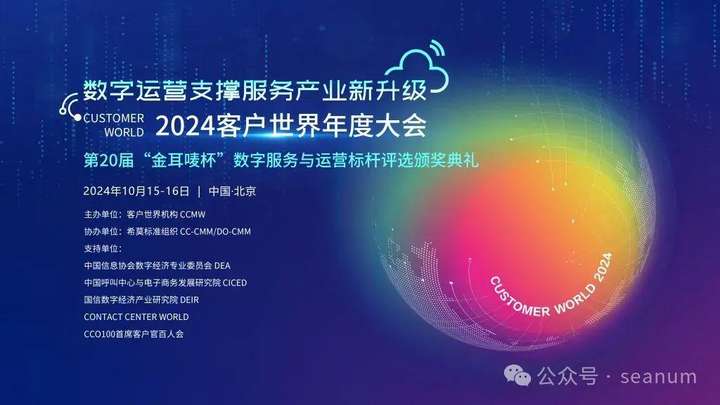 数字运营支撑服务产业新升级

CUSTOMER WORLD

2024客户世界年度大会

第20届“金耳唛杯”数字服务与运营标杆评选颁奖典礼

2024年10月15-16日 | 中国·北京

主办单位：客户世界机构 CCMW
协办单位：希莫标准组织 CC-CMM/DO-CMM
支持单位：
中国信息协会数字经济专业委员会 DEA
中国呼叫中心与电子商务发展研究院 CICED
国信数字经济产业研究院 DEIR
CONTACT CENTER WORLD
CCO100首席客户官百人会

CUSTOMER WORLD 2024

公众号 · seanum